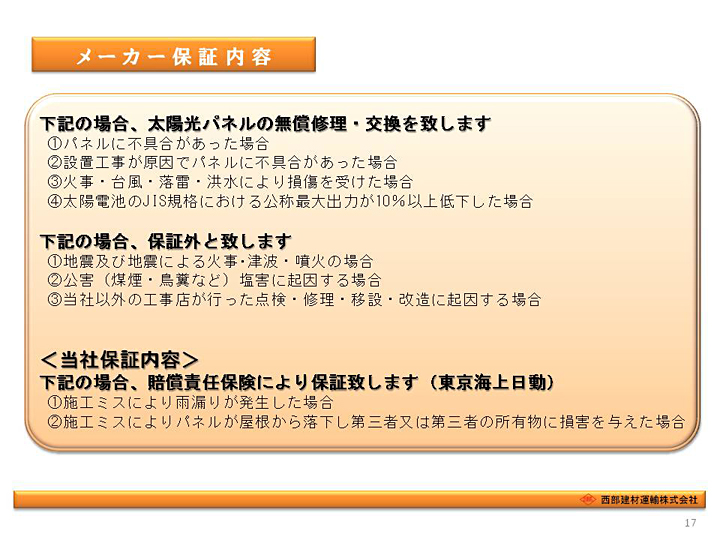 メーカー保証内容

下記の場合、太陽光パネルの無償修理・交換を致します
①パネルに不具合があった場合
②設置工事が原因でパネルに不具合があった場合
③火事・台風・落雷・洪水により損傷を受けた場合
④太陽電池のJIS規格における公称最大出力が10%以上低下した場合

下記の場合、保証外と致します
①地震及び地震による火事・津波・噴火の場合
②公害（煤煙・鳥糞など）塩害に起因する場合
③当社以外の工事店が行った点検・修理・移設・改造に起因する場合

＜当社保証内容＞
下記の場合、賠償責任保険により保証致します（東京海上日動）
①施工ミスにより雨漏りが発生した場合
②施工ミスによりパネルが屋根から落下し第三者又は第三者の所有物に損害を与えた場合

西部建材運輸株式会社

17